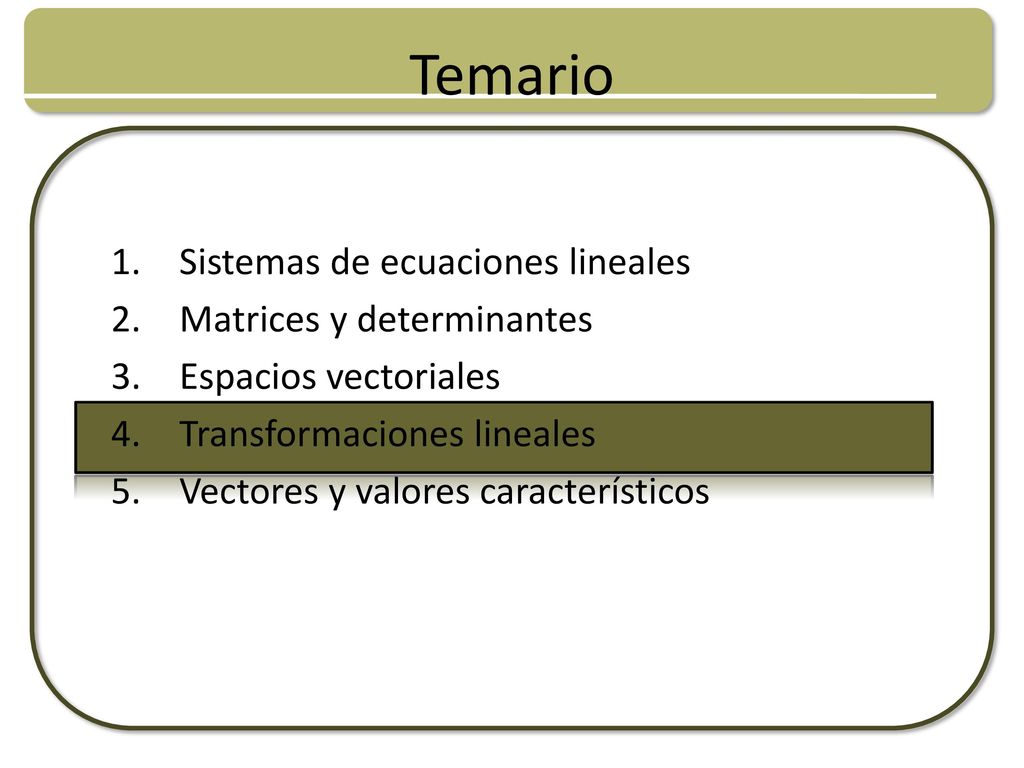 Temario

1. Sistemas de ecuaciones lineales
2. Matrices y determinantes
3. Espacios vectoriales
4. Transformaciones lineales
5. Vectores y valores característicos